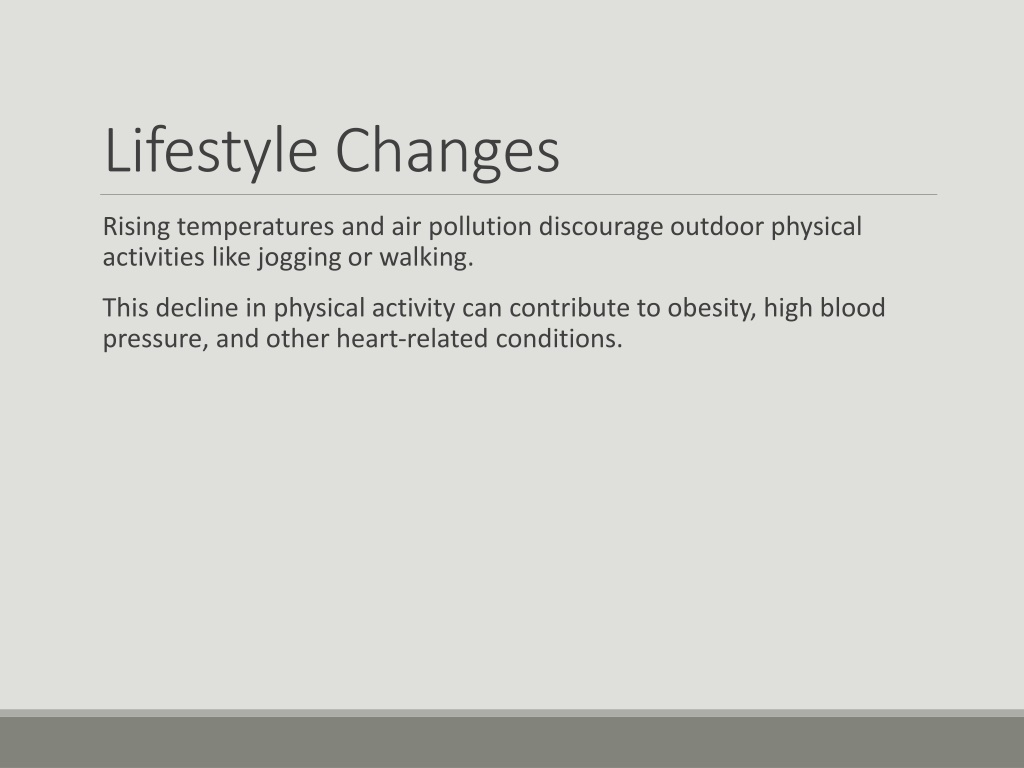 Lifestyle Changes

Rising temperatures and air pollution discourage outdoor physical activities like jogging or walking.

This decline in physical activity can contribute to obesity, high blood pressure, and other heart-related conditions.